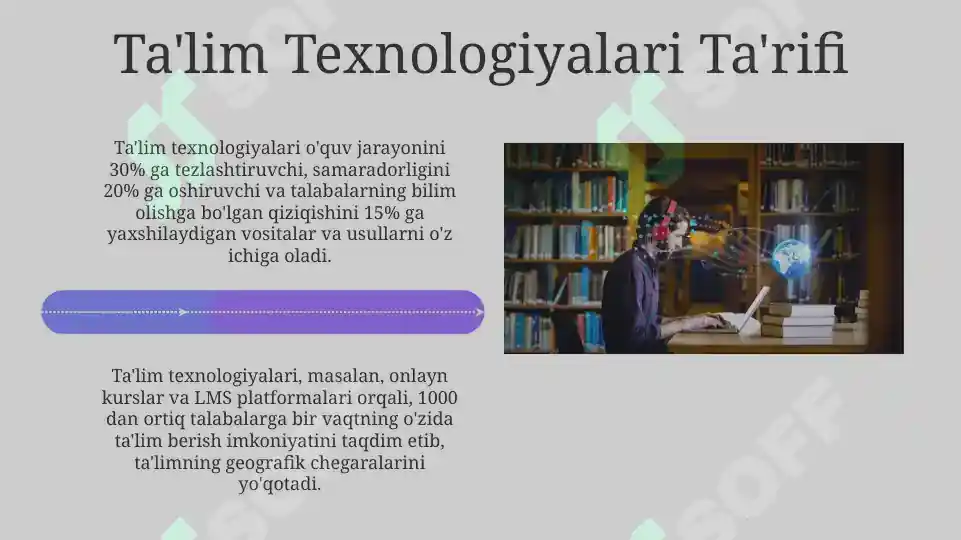 Ta'lim Texnologiyalari Ta'rifi

Ta'lim texnologiyalari o'quv jarayonini 30% ga tezlashtiruvchi, samaradorligini 20% ga oshiruvchi va talabalarning bilim olishga bo'lgan qiziqishini 15% ga yaxshilaydigan vositalar va usullarni o'z ichiga oladi.

Ta'lim texnologiyalari, masalan, onlayn kurslar va LMS platformalari orqali, 1000 dan ortiq talabalarga bir vaqtning o'zida ta'lim berish imkoniyatini taqdim etib, ta'limning geografik chegaralarini yo'qotadi.

SOFF